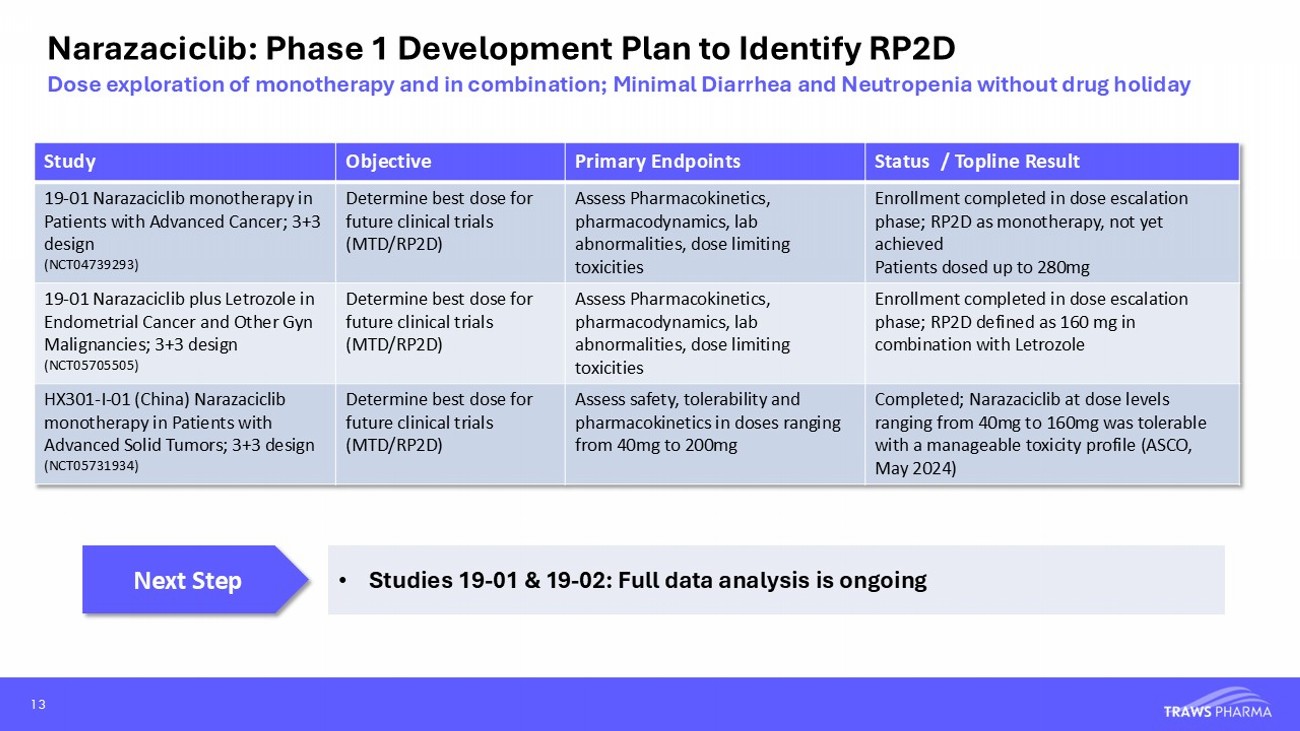 Narazaciclib: Phase 1 Development Plan to Identify RP2D

Dose exploration of monotherapy and in combination; Minimal Diarrhea and Neutropenia without drug holiday

| Study | Objective | Primary Endpoints | Status / Topline Result |
|---|---|---|---|
| 19-01 Narazaciclib monotherapy in Patients with Advanced Cancer; 3+3 design (NCT04739293) | Determine best dose for future clinical trials (MTD/RP2D) | Assess Pharmacokinetics, pharmacodynamics, lab abnormalities, dose limiting toxicities | Enrollment completed in dose escalation phase; RP2D as monotherapy, not yet achieved Patients dosed up to 280mg |
| 19-01 Narazaciclib plus Letrozole in Endometrial Cancer and Other Gyn Malignancies; 3+3 design (NCT05705505) | Determine best dose for future clinical trials (MTD/RP2D) | Assess Pharmacokinetics, pharmacodynamics, lab abnormalities, dose limiting toxicities | Enrollment completed in dose escalation phase; RP2D defined as 160 mg in combination with Letrozole |
| HX301-I-01 (China) Narazaciclib monotherapy in Patients with Advanced Solid Tumors; 3+3 design (NCT05731934) | Determine best dose for future clinical trials (MTD/RP2D) | Assess safety, tolerability and pharmacokinetics in doses ranging from 40mg to 200mg | Completed; Narazaciclib at dose levels ranging from 40mg to 160mg was tolerable with a manageable toxicity profile (ASCO, May 2024) |

Next Step

• Studies 19-01 & 19-02: Full data analysis is ongoing

13

TRAWS PHARMA